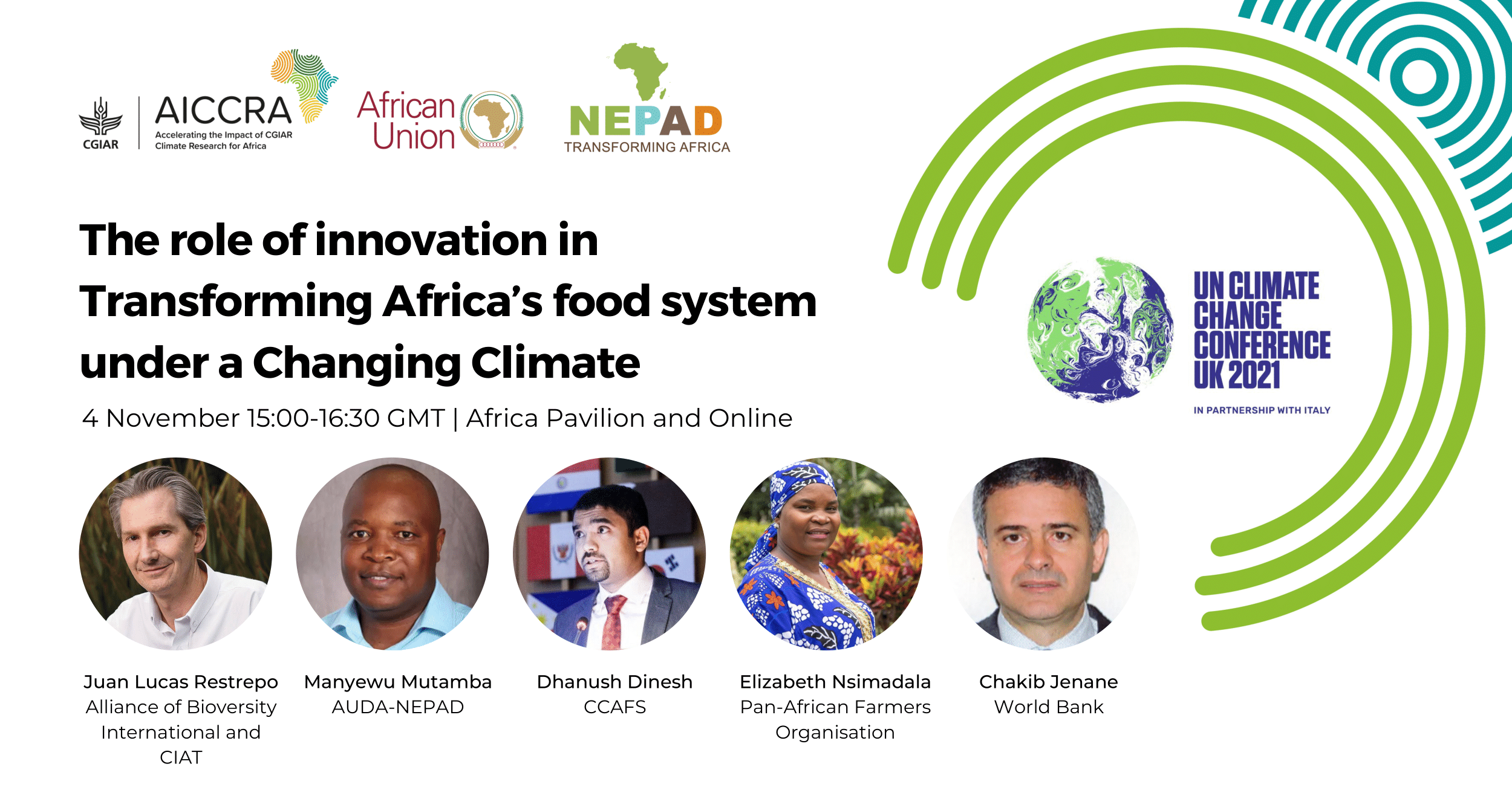 CGIAR

AICCRA
Accelerating the Impact of CGIAR Climate Research for Africa

African Union

NEPAD
TRANSFORMING AFRICA

The role of innovation in Transforming Africa's food system under a Changing Climate

4 November 15:00-16:30 GMT | Africa Pavilion and Online

UN CLIMATE CHANGE CONFERENCE UK 2021
IN PARTNERSHIP WITH ITALY

Juan Lucas Restrepo
Alliance of Bioversity International and CIAT

Manyewu Mutamba
AUDA-NEPAD

Dhanush Dinesh
CCAFS

Elizabeth Nsimadala
Pan-African Farmers Organisation

Chakib Jenane
World Bank